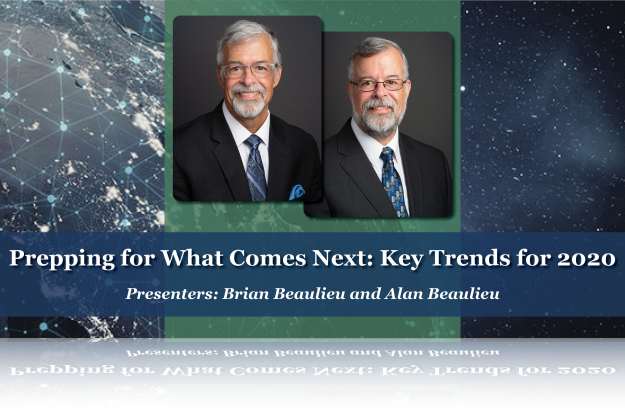 Prepping for What Comes Next: Key Trends for 2020

Presenters: Brian Beaulieu and Alan Beaulieu